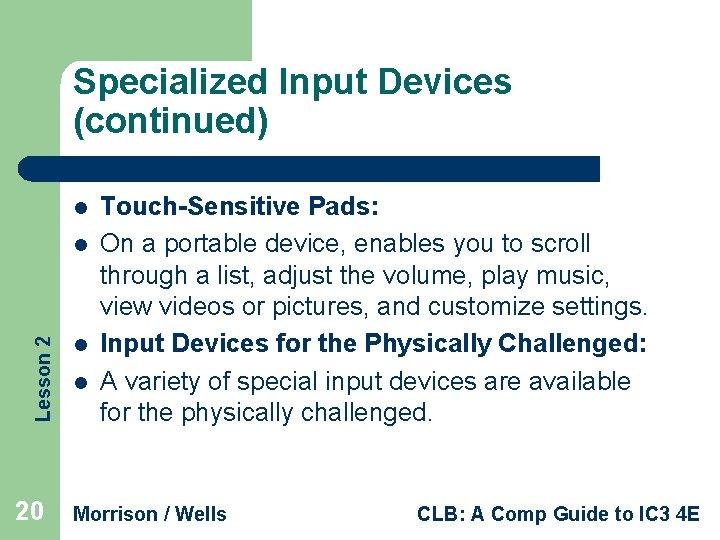 Specialized Input Devices (continued)

- **Touch-Sensitive Pads:**
- On a portable device, enables you to scroll through a list, adjust the volume, play music, view videos or pictures, and customize settings.
- **Input Devices for the Physically Challenged:**
- A variety of special input devices are available for the physically challenged.

Lesson 2

20 Morrison / Wells CLB: A Comp Guide to IC3 4E